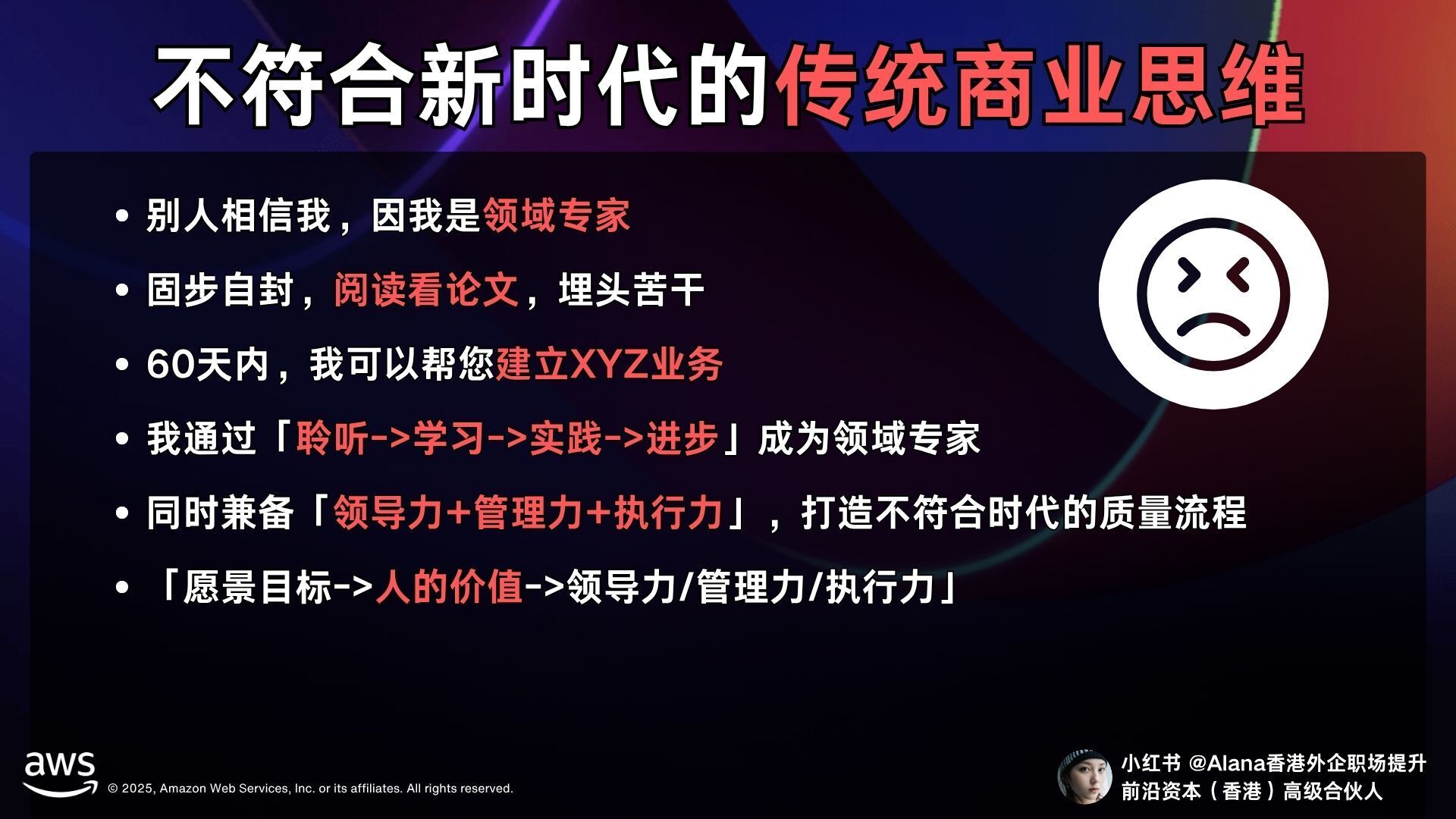 不符合新时代的传统商业思维

• 别人相信我，因我是领域专家
• 固步自封，阅读看论文，埋头苦干
• 60天内，我可以帮您建立XYZ业务
• 我通过「聆听->学习->实践->进步」成为领域专家
• 同时兼备「领导力+管理力+执行力」，打造不符合时代的质量流程
• 「愿景目标->人的价值->领导力/管理力/执行力」

aws
© 2025, Amazon Web Services, Inc. or its affiliates. All rights reserved.

小红书 @Alana香港外企职场提升
前沿资本（香港）高级合伙人